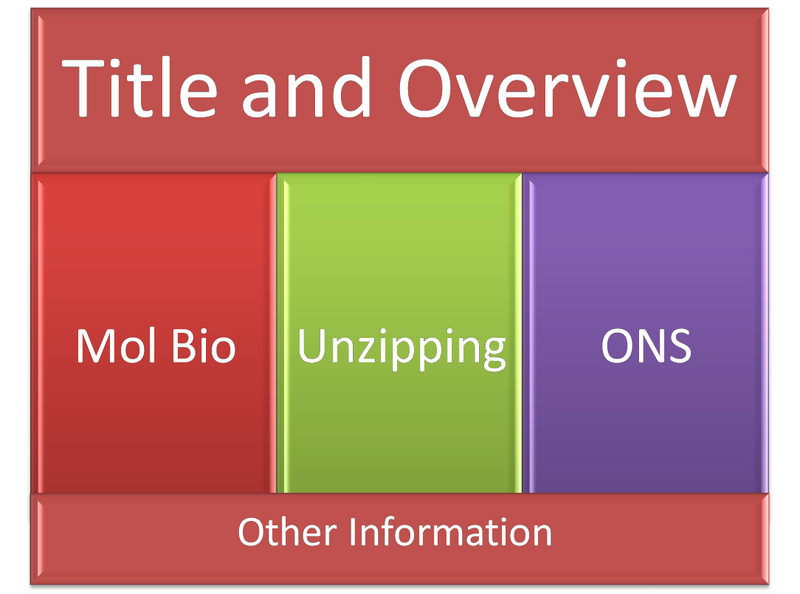 Title and Overview

Mol Bio

Unzipping

ONS

Other Information